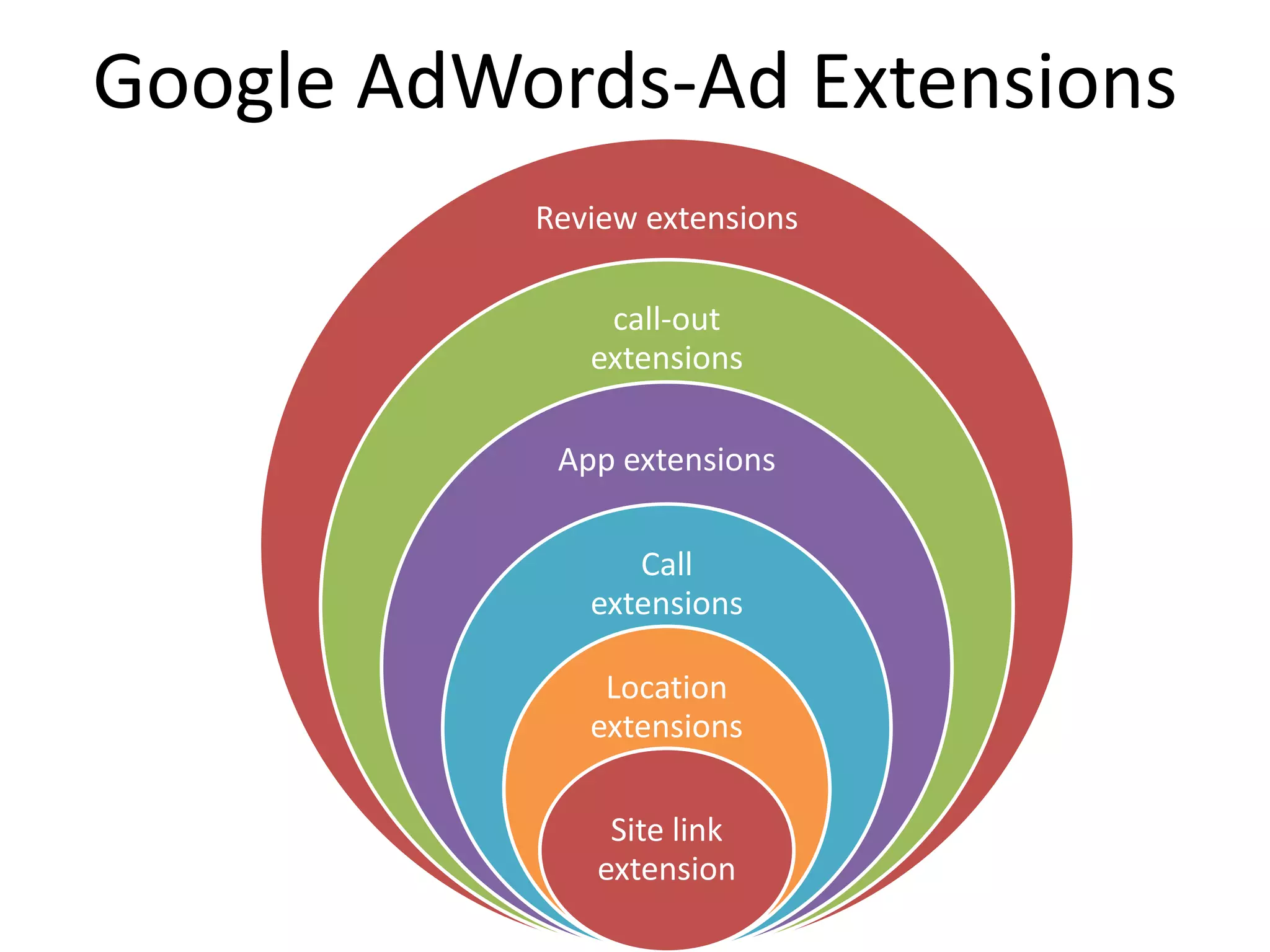 Google AdWords-Ad Extensions

Review extensions

call-out extensions

App extensions

Call extensions

Location extensions

Site link extension